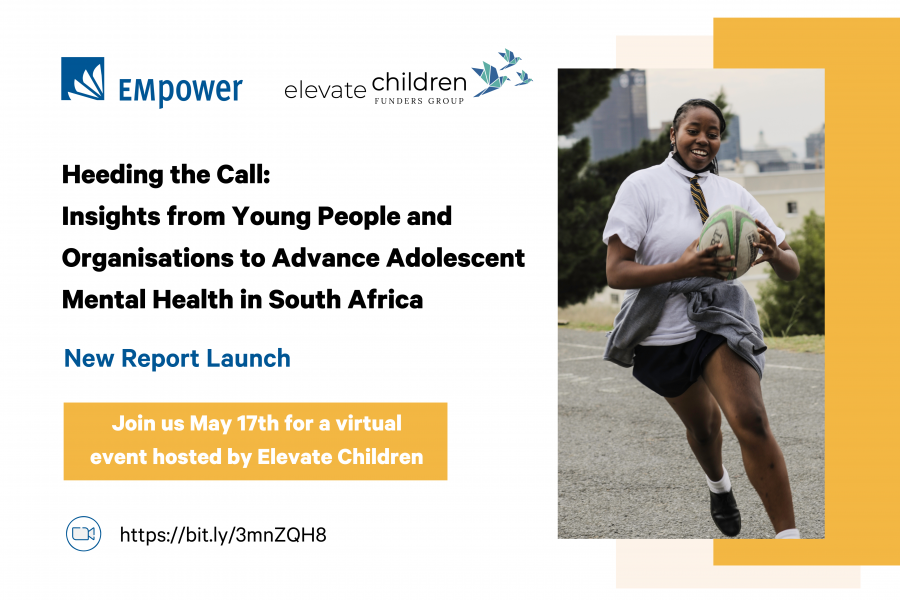 EMpower

elevate children
FUNDERS GROUP

Heeding the Call:
Insights from Young People and Organisations to Advance Adolescent Mental Health in South Africa

New Report Launch

Join us May 17th for a virtual event hosted by Elevate Children

https://bit.ly/3mnZQH8